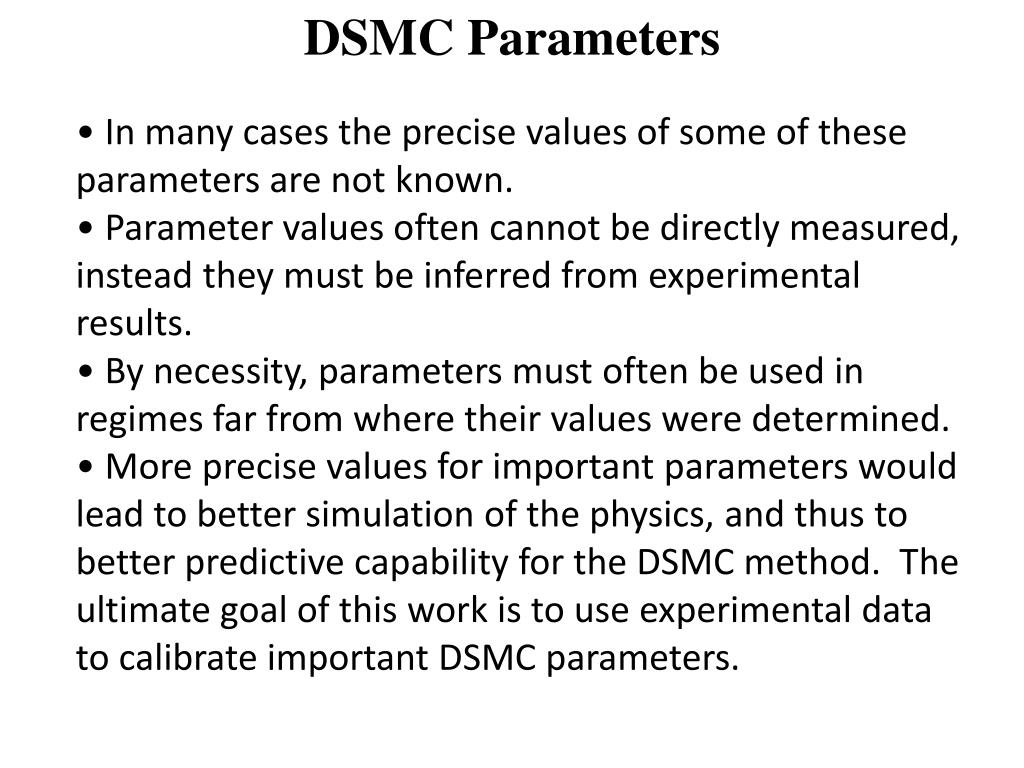 DSMC Parameters

• In many cases the precise values of some of these parameters are not known.
• Parameter values often cannot be directly measured, instead they must be inferred from experimental results.
• By necessity, parameters must often be used in regimes far from where their values were determined.
• More precise values for important parameters would lead to better simulation of the physics, and thus to better predictive capability for the DSMC method. The ultimate goal of this work is to use experimental data to calibrate important DSMC parameters.